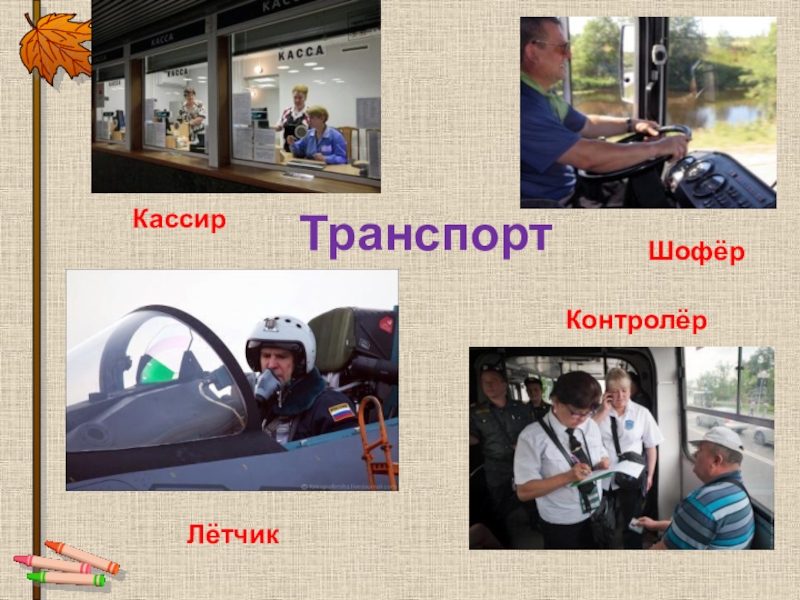 КАССА

КАССА

КАССА

КАССА

Кассир

Транспорт

Шофёр

Контролёр

Лётчик